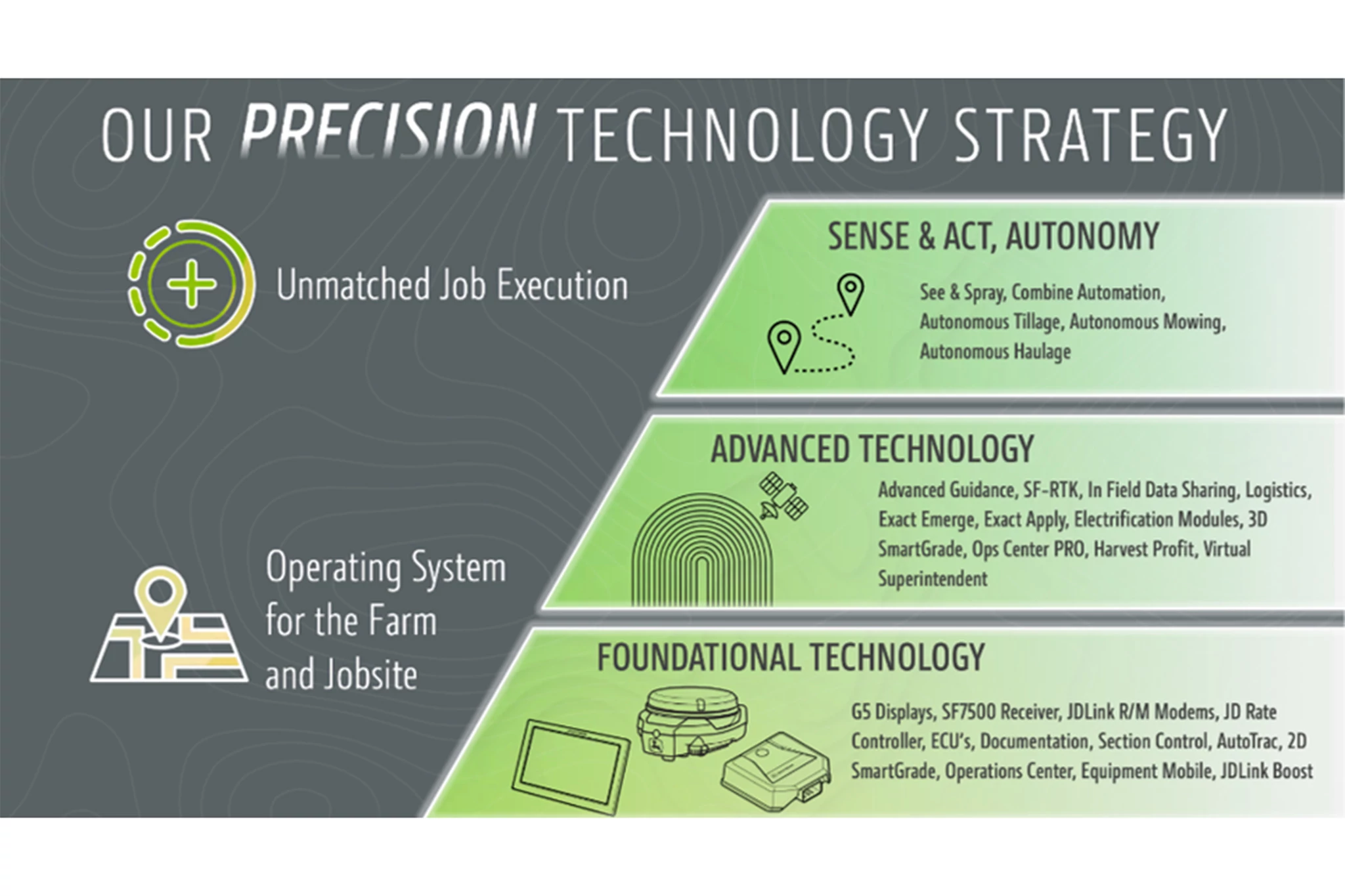 OUR PRECISION TECHNOLOGY STRATEGY

Unmatched Job Execution

Operating System for the Farm and Jobsite

SENSE & ACT, AUTONOMY

See & Spray, Combine Automation, Autonomous Tillage, Autonomous Mowing, Autonomous Haulage

ADVANCED TECHNOLOGY

Advanced Guidance, SF-RTK, In Field Data Sharing, Logistics, Exact Emerge, Exact Apply, Electrification Modules, 3D SmartGrade, Ops Center PRO, Harvest Profit, Virtual Superintendent

FOUNDATIONAL TECHNOLOGY

G5 Displays, SF7500 Receiver, JDLink R/M Modems, JD Rate Controller, ECU's, Documentation, Section Control, AutoTrac, 2D SmartGrade, Operations Center, Equipment Mobile, JDLink Boost